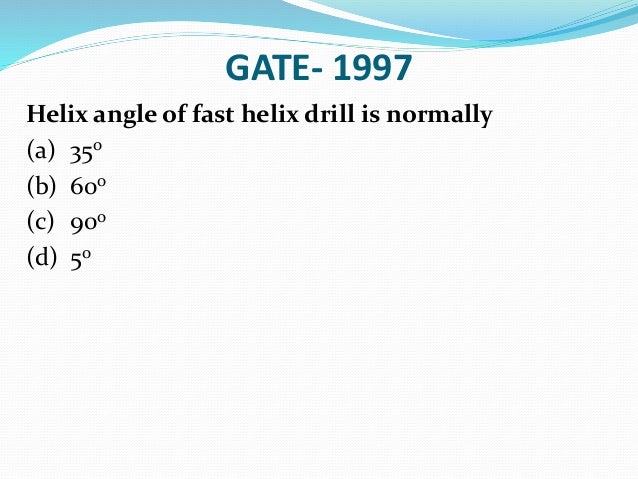 GATE- 1997

Helix angle of fast helix drill is normally

(a) $35^o$

(b) $60^o$

(c) $90^o$

(d) $5^o$